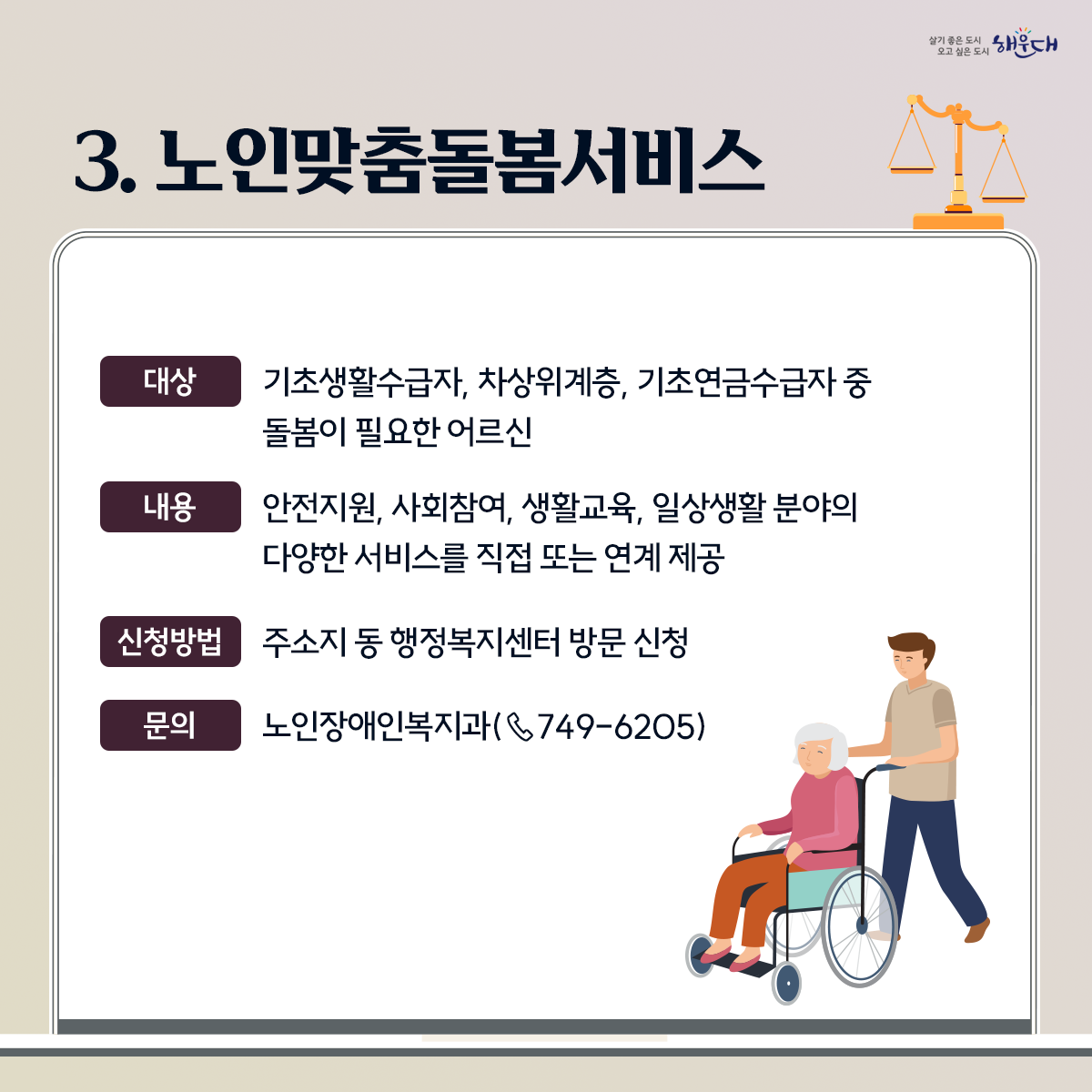 살기 좋은 도시 오고 싶은 도시 해운대

3. 노인맞춤돌봄서비스

대상 기초생활수급자, 차상위계층, 기초연금수급자 중 돌봄이 필요한 어르신

내용 안전지원, 사회참여, 생활교육, 일상생활 분야의 다양한 서비스를 직접 또는 연계 제공

신청방법 주소지 동 행정복지센터 방문 신청

문의 노인장애인복지과(749-6205)